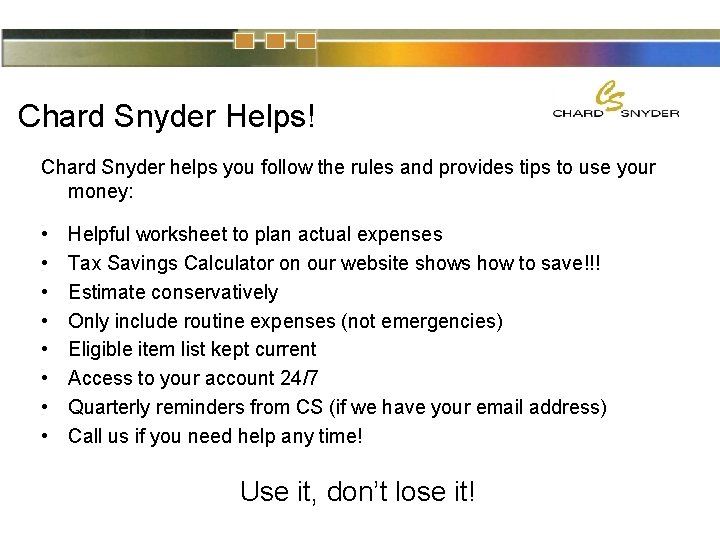 Chard Snyder Helps!

CS
CHARD SNYDER

Chard Snyder helps you follow the rules and provides tips to use your money:

• Helpful worksheet to plan actual expenses
• Tax Savings Calculator on our website shows how to save!!!
• Estimate conservatively
• Only include routine expenses (not emergencies)
• Eligible item list kept current
• Access to your account 24/7
• Quarterly reminders from CS (if we have your email address)
• Call us if you need help any time!

Use it, don't lose it!